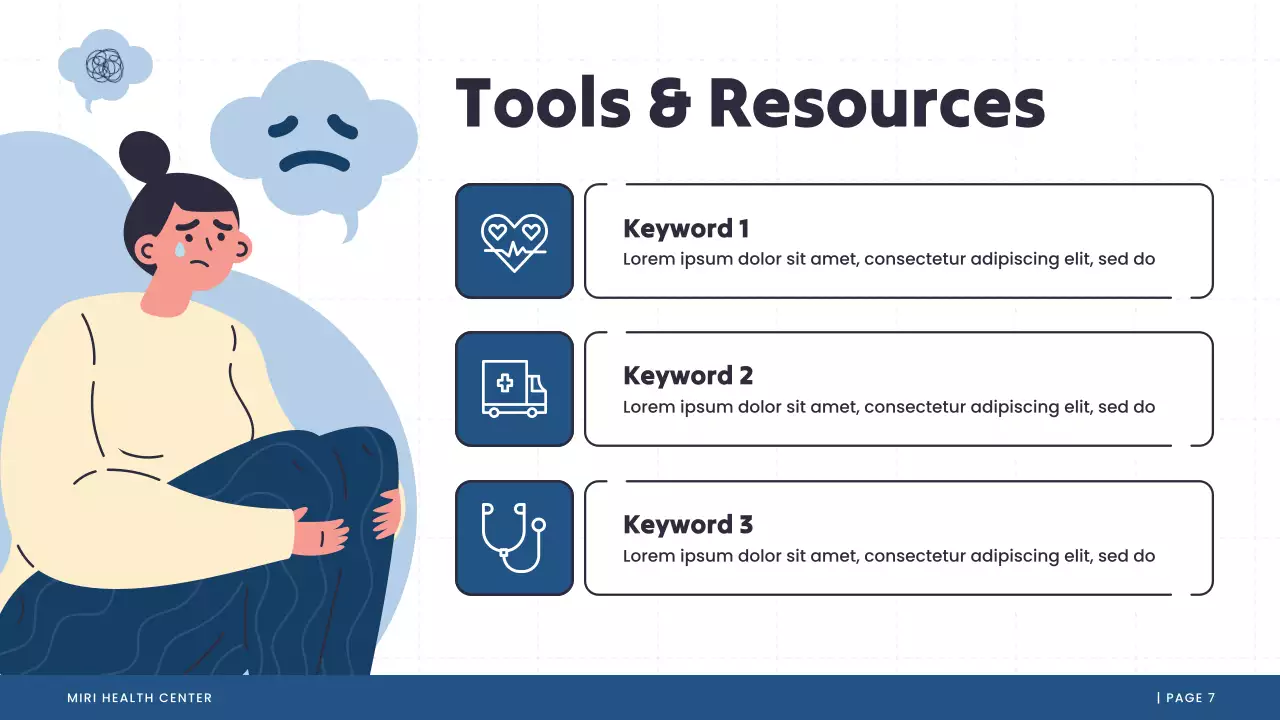 Tools & Resources

Keyword 1
Lorem ipsum dolor sit amet, consectetur adipiscing elit, sed do

Keyword 2
Lorem ipsum dolor sit amet, consectetur adipiscing elit, sed do

Keyword 3
Lorem ipsum dolor sit amet, consectetur adipiscing elit, sed do

MIRI HEALTH CENTER

| PAGE 7